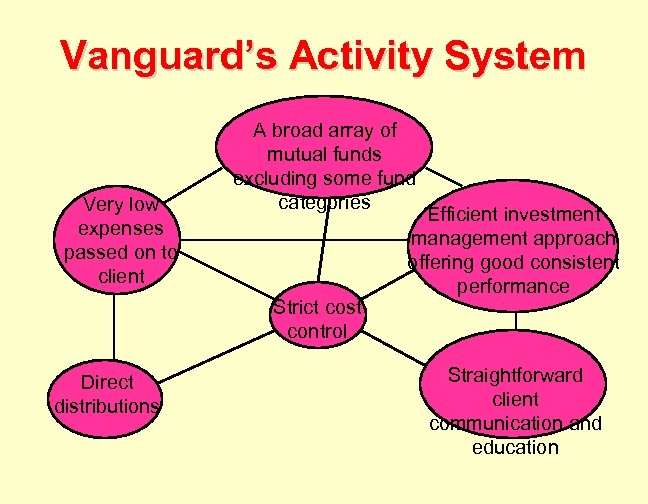 Vanguard's Activity System

A broad array of mutual funds excluding some fund categories

Very low expenses passed on to client

Efficient investment management approach offering good consistent performance

Strict cost control

Direct distributions

Straightforward client communication and education